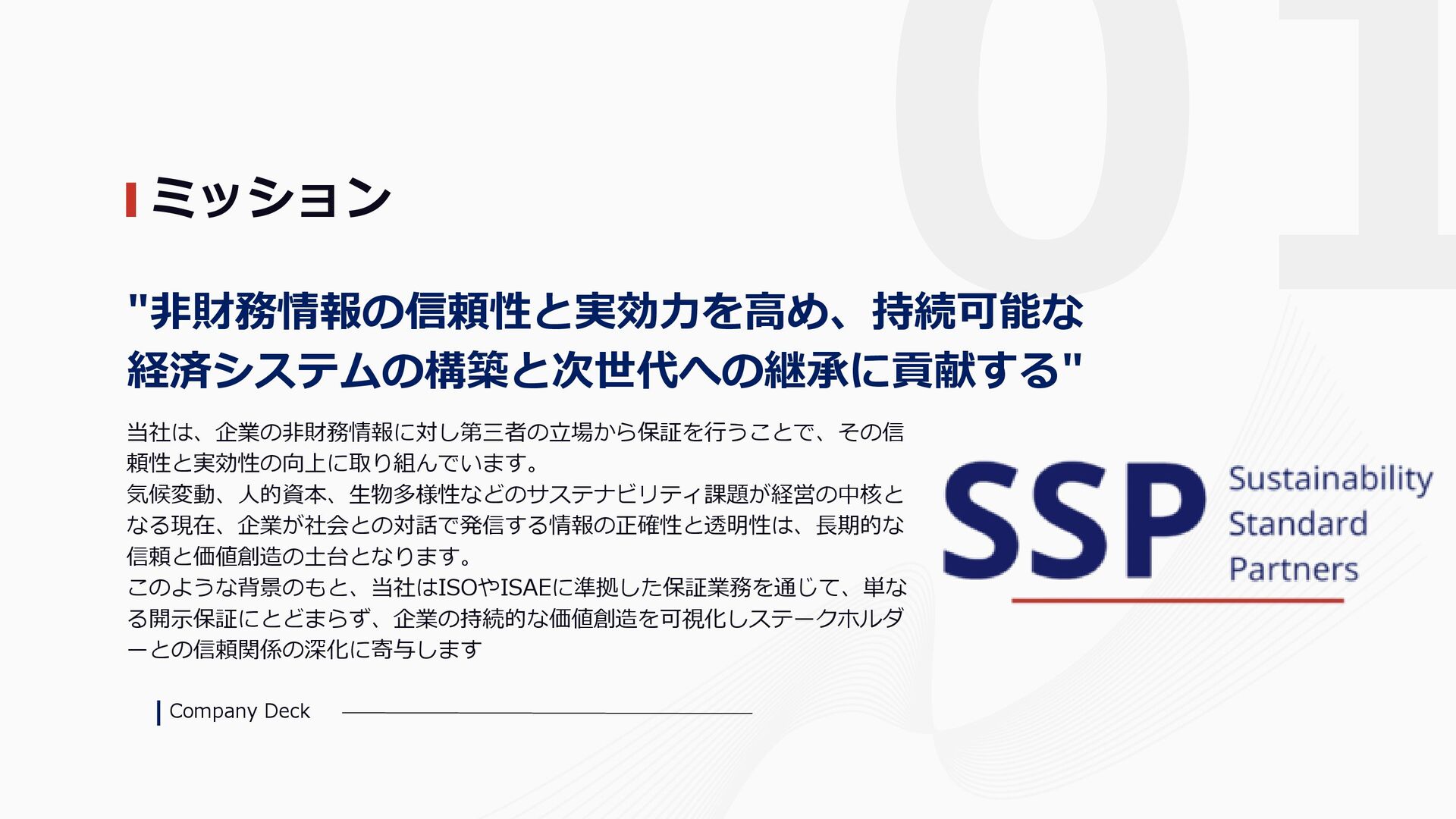 01

ミッション

"非財務情報の信頼性と実効力を高め、持続可能な経済システムの構築と次世代への継承に貢献する"

当社は、企業の非財務情報に対し第三者の立場から保証を行うことで、その信頼性と実効性の向上に取り組んでいます。
気候変動、人的資本、生物多様性などのサステナビリティ課題が経営の中核となる現在、企業が社会との対話で発信する情報の正確性と透明性は、長期的な信頼と価値創造の土台となります。
このような背景のもと、当社はISOやISAEに準拠した保証業務を通じて、単なる開示保証にとどまらず、企業の持続的な価値創造を可視化しステークホルダーとの信頼関係の深化に寄与します

SSP Sustainability Standard Partners

Company Deck